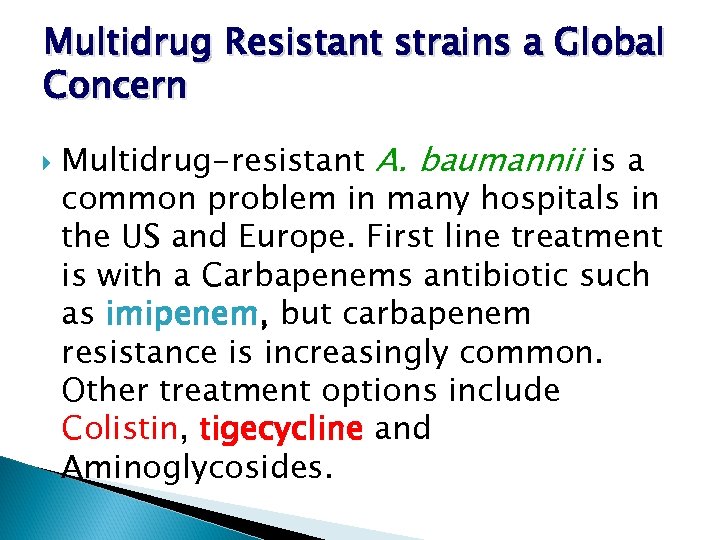 Multidrug Resistant strains a Global Concern

Multidrug-resistant A. baumannii is a common problem in many hospitals in the US and Europe. First line treatment is with a Carbapenems antibiotic such as imipenem, but carbapenem resistance is increasingly common. Other treatment options include Colistin, tigecycline and Aminoglycosides.